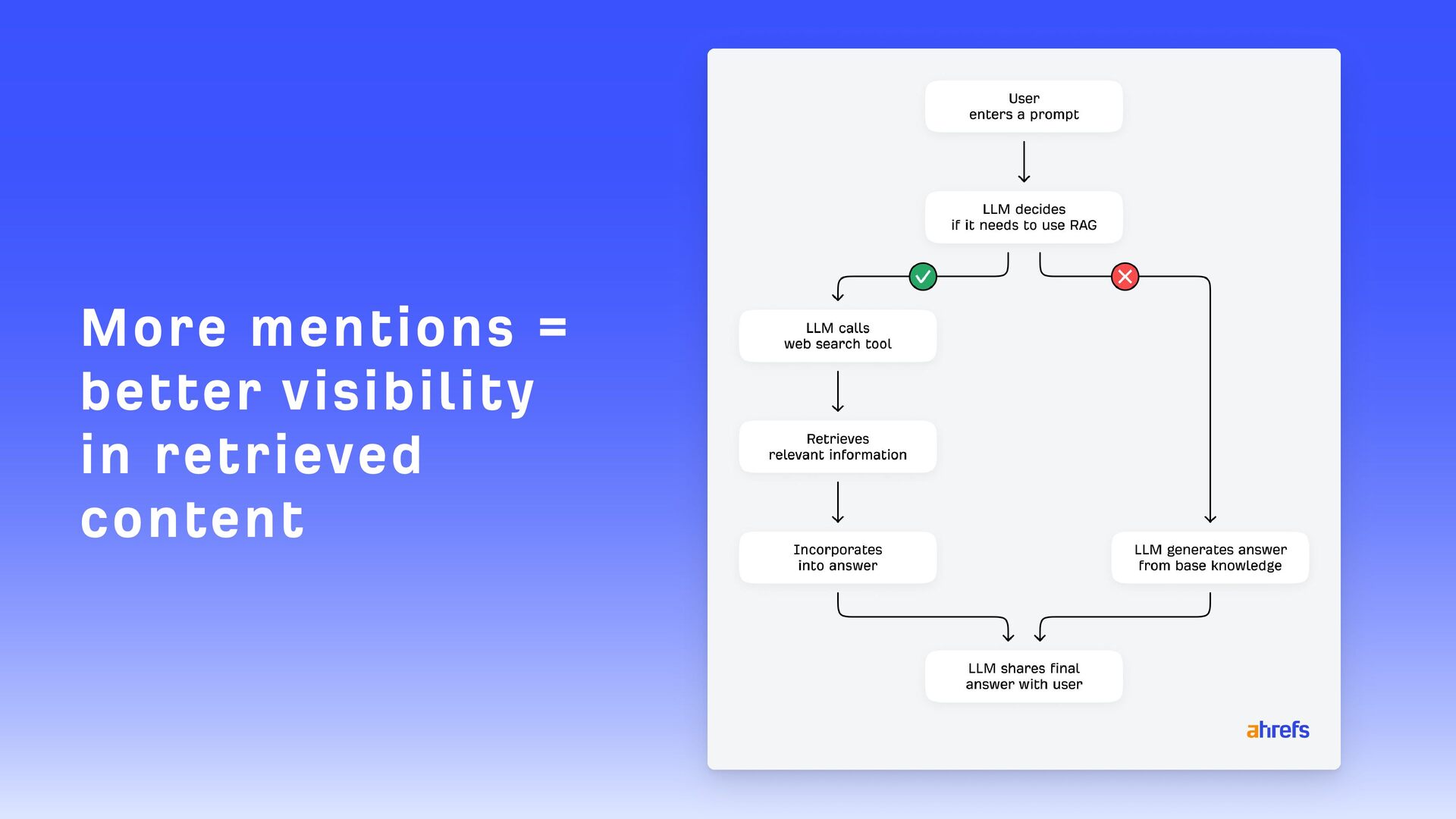 More mentions = better visibility in retrieved content

User enters a prompt

LLM decides if it needs to use RAG

LLM calls web search tool

Retrieves relevant information

Incorporates into answer

LLM generates answer from base knowledge

LLM shares final answer with user

ahrefs